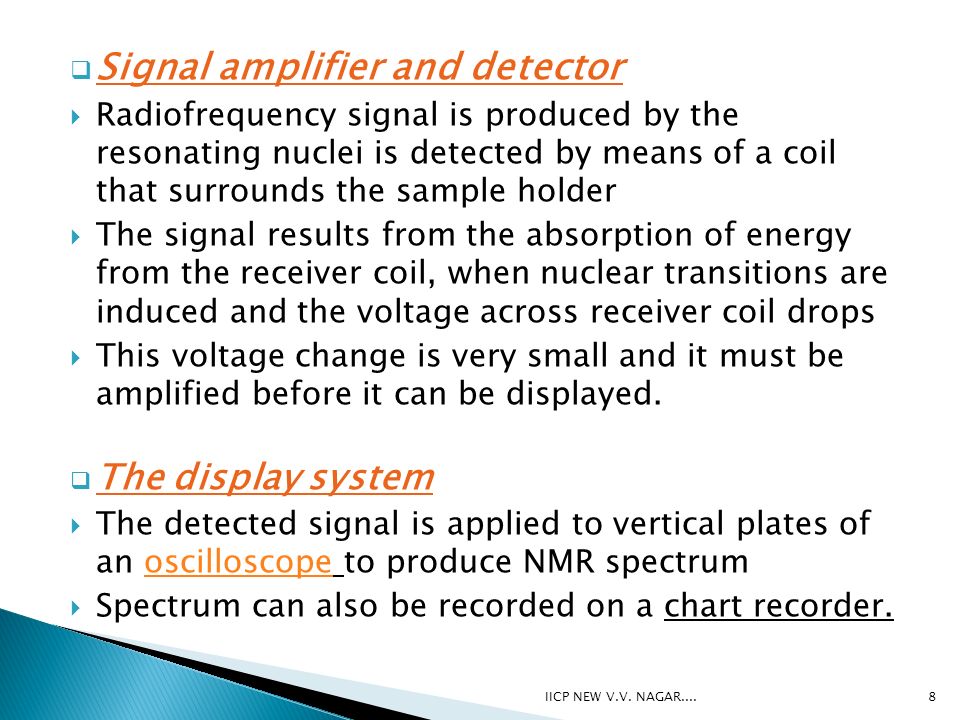 Signal amplifier and detector

Radiofrequency signal is produced by the resonating nuclei is detected by means of a coil that surrounds the sample holder

The signal results from the absorption of energy from the receiver coil, when nuclear transitions are induced and the voltage across receiver coil drops

This voltage change is very small and it must be amplified before it can be displayed.

The display system

The detected signal is applied to vertical plates of an oscilloscope to produce NMR spectrum

Spectrum can also be recorded on a chart recorder.

IICP NEW V.V. NAGAR....

8